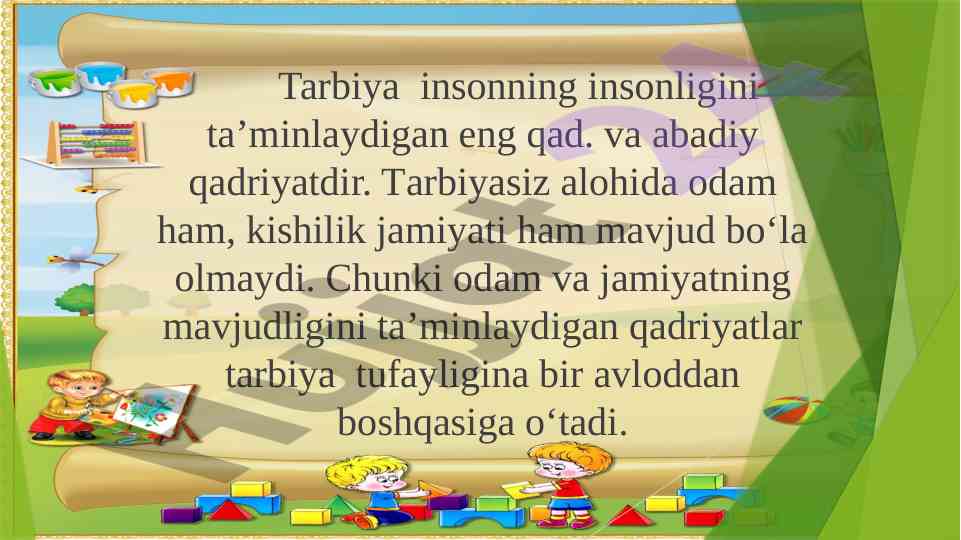 Tarbiya insonning insonligini ta’minlaydigan eng qad. va abadiy qadriyatdir. Tarbiyasiz alohida odam ham, kishilik jamiyati ham mavjud bo‘la olmaydi. Chunki odam va jamiyatning mavjudligini ta’minlaydigan qadriyatlar tarbiya tufayligina bir avloddan boshqasiga o‘tadi.